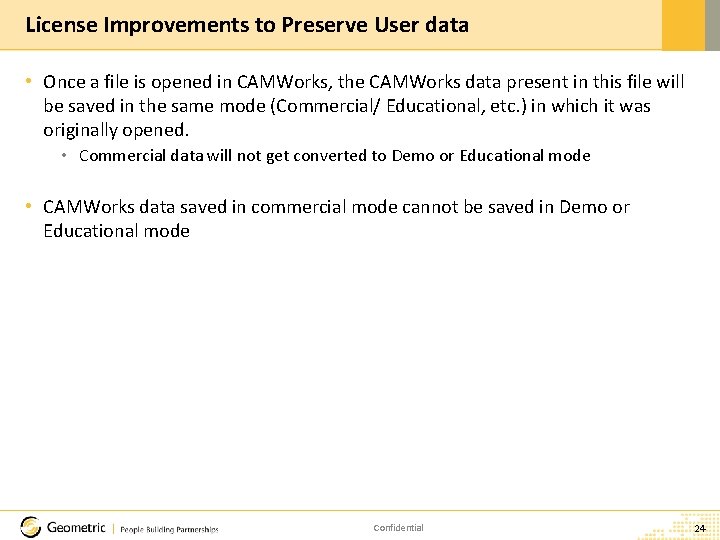 License Improvements to Preserve User data

• Once a file is opened in CAMWorks, the CAMWorks data present in this file will be saved in the same mode (Commercial/ Educational, etc.) in which it was originally opened.

• Commercial data will not get converted to Demo or Educational mode

• CAMWorks data saved in commercial mode cannot be saved in Demo or Educational mode

Geometric | People Building Partnerships

Confidential

24